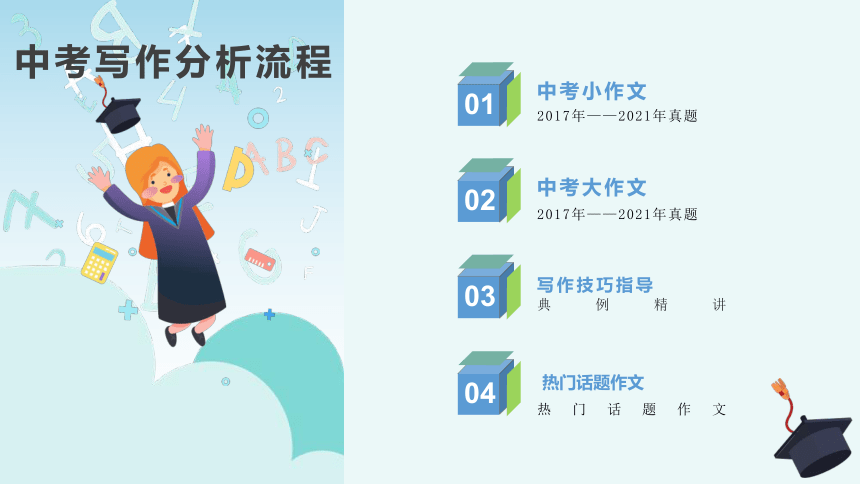 中考写作分析流程

01
中考小作文
2017年——2021年真题

02
中考大作文
2017年——2021年真题

03
写作技巧指导
典 例 精 讲

04
热门话题作文
热 门 话 题 作 文